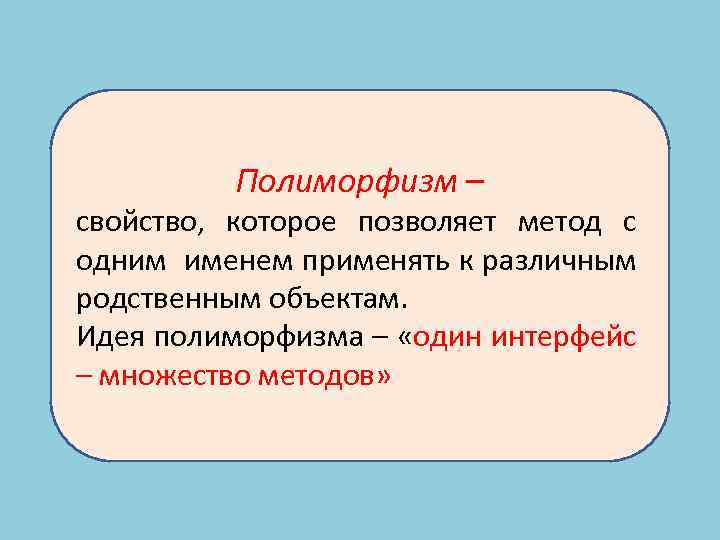 Полиморфизм –

свойство, которое позволяет метод с одним именем применять к различным родственным объектам.

Идея полиморфизма – «один интерфейс – множество методов»